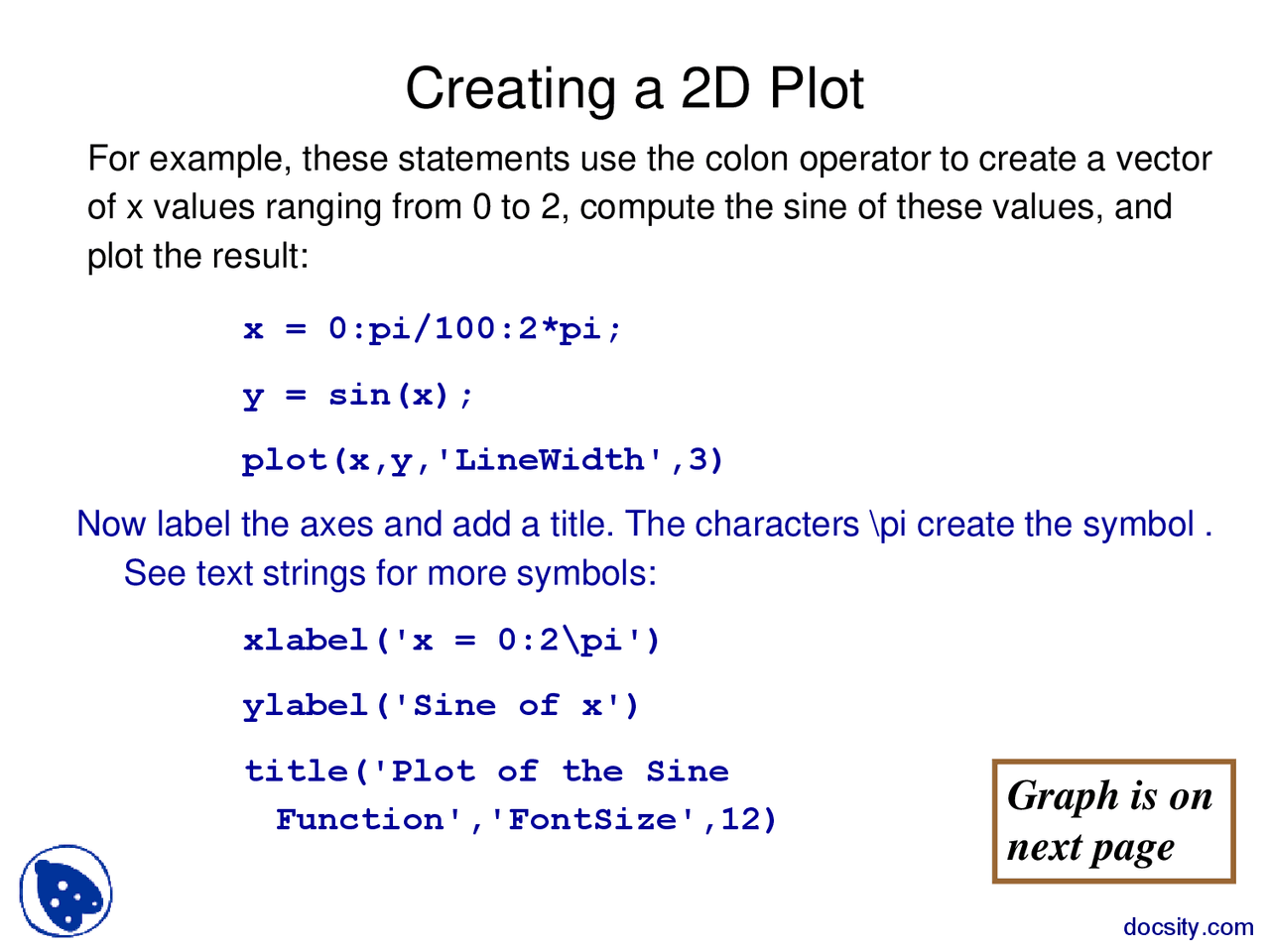 Creating a 2D Plot

For example, these statements use the colon operator to create a vector of x values ranging from 0 to 2, compute the sine of these values, and plot the result:

x = 0:pi/100:2*pi;

y = sin(x);

plot(x,y,'LineWidth',3)

Now label the axes and add a title. The characters \pi create the symbol . See text strings for more symbols:

xlabel('x = 0:2\pi')

ylabel('Sine of x')

title('Plot of the Sine Function','FontSize',12)

Graph is on next page

docsity.com